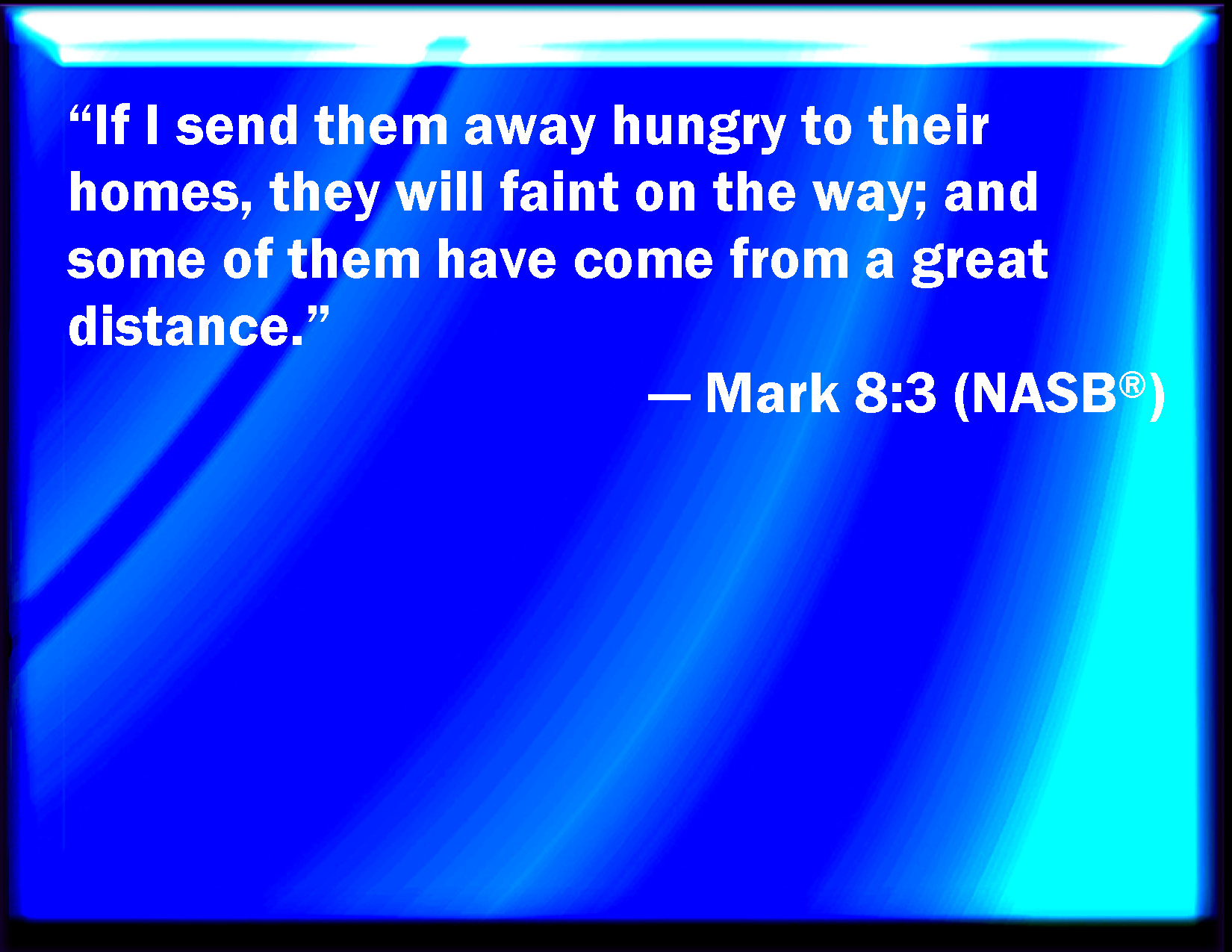 “If I send them away hungry to their homes, they will faint on the way; and some of them have come from a great distance.”

— Mark 8:3 (NASB®)